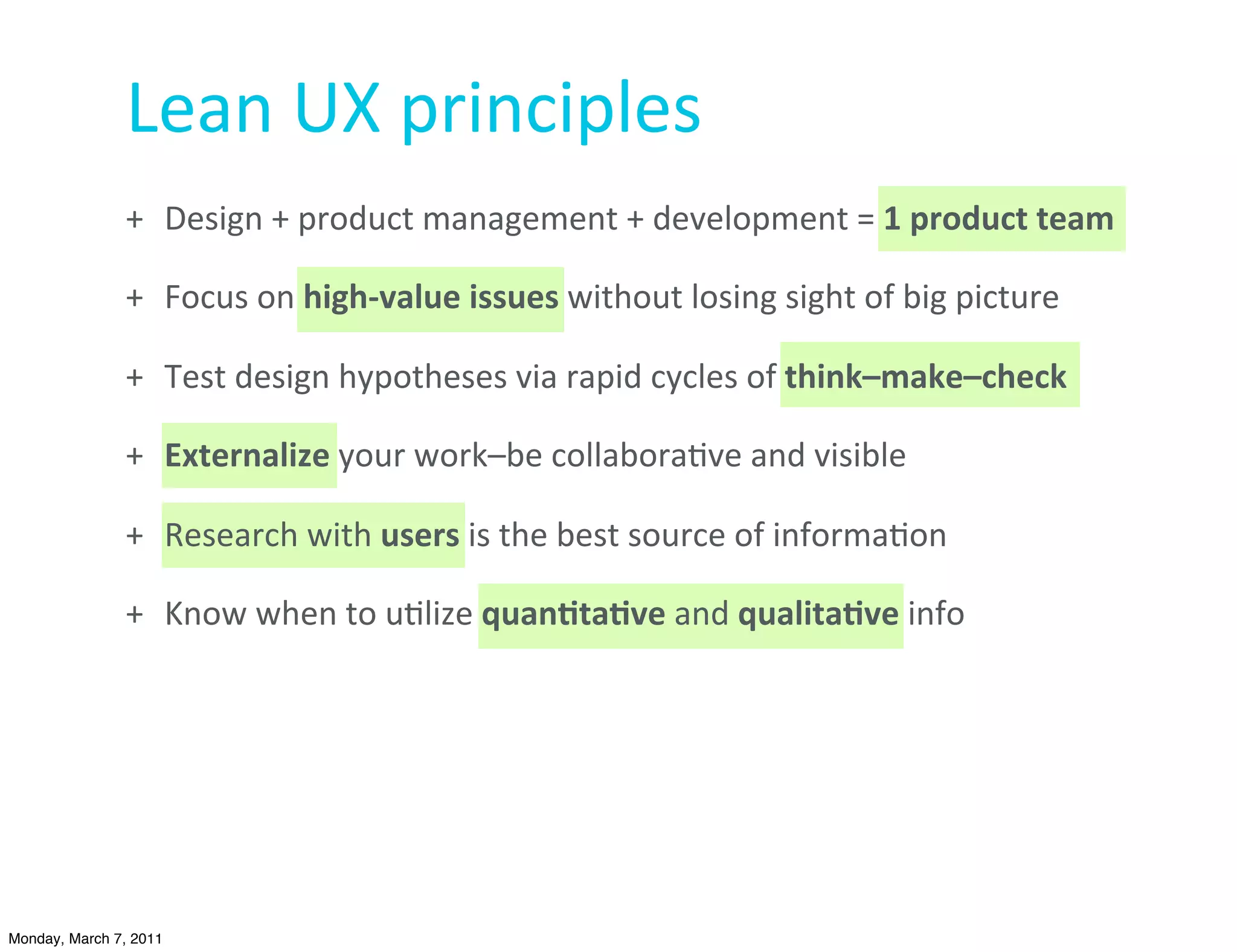 Lean UX principles

+ Design + product management + development = 1 product team

+ Focus on high-value issues without losing sight of big picture

+ Test design hypotheses via rapid cycles of think–make–check

+ Externalize your work–be collaborative and visible

+ Research with users is the best source of information

+ Know when to utilize quantitative and qualitative info

Monday, March 7, 2011